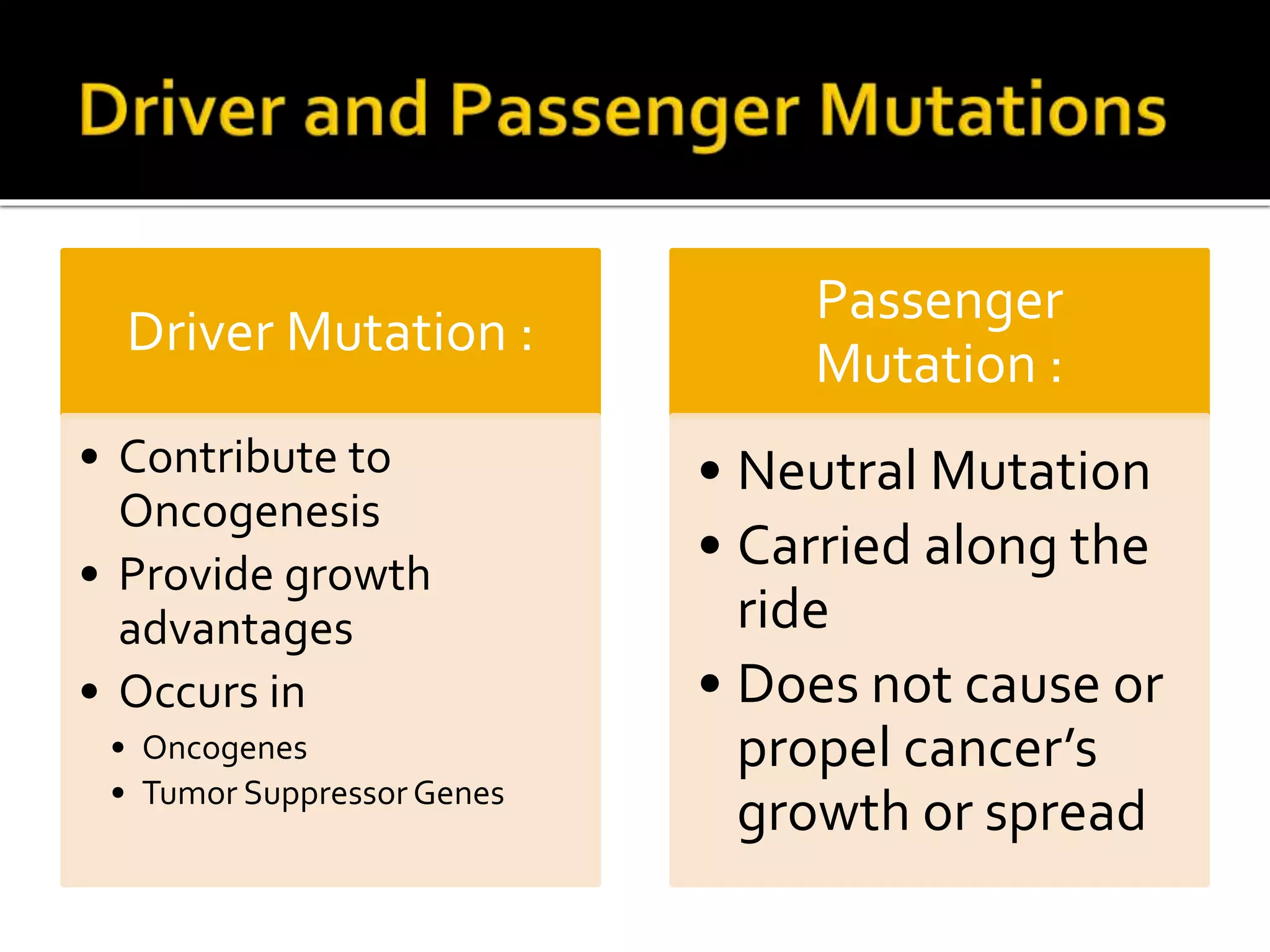 Driver and Passenger Mutations

Driver Mutation :

• Contribute to Oncogenesis
• Provide growth advantages
• Occurs in
  • Oncogenes
  • Tumor Suppressor Genes

Passenger Mutation :

• Neutral Mutation
• Carried along the ride
• Does not cause or propel cancer's growth or spread